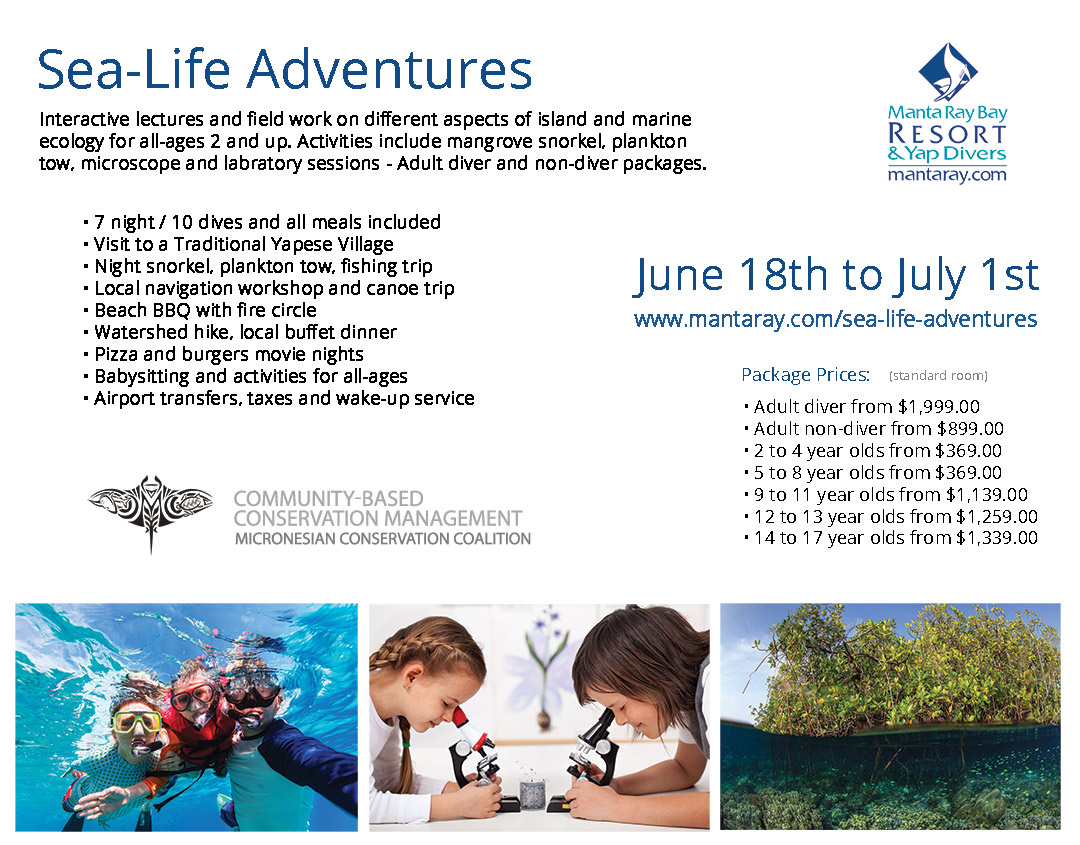 Sea-Life Adventures

Interactive lectures and field work on different aspects of island and marine ecology for all-ages 2 and up. Activities include mangrove snorkel, plankton tow, microscope and labratory sessions - Adult diver and non-diver packages.

Manta Ray Bay
RESORT
& Yap Divers
mantaray.com

• 7 night / 10 dives and all meals included
• Visit to a Traditional Yapese Village
• Night snorkel, plankton tow, fishing trip
• Local navigation workshop and canoe trip
• Beach BBQ with fire circle
• Watershed hike, local buffet dinner
• Pizza and burgers movie nights
• Babysitting and activities for all-ages
• Airport transfers, taxes and wake-up service

June 18th to July 1st
www.mantaray.com/sea-life-adventures

Package Prices: (standard room)
• Adult diver from $1,999.00
• Adult non-diver from $899.00
• 2 to 4 year olds from $369.00
• 5 to 8 year olds from $369.00
• 9 to 11 year olds from $1,139.00
• 12 to 13 year olds from $1,259.00
• 14 to 17 year olds from $1,339.00

COMMUNITY-BASED
CONSERVATION MANAGEMENT
MICRONESIAN CONSERVATION COALITION